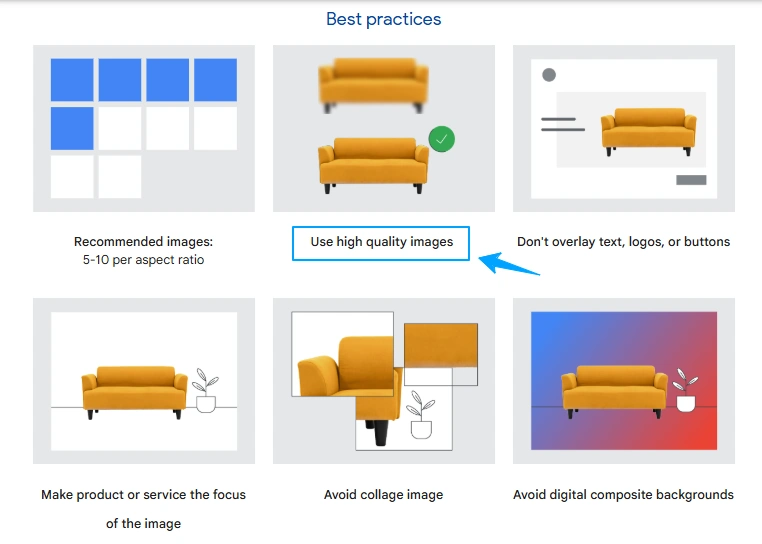 Best practices

Recommended images:
5-10 per aspect ratio

Use high quality images

Don't overlay text, logos, or buttons

Make product or service the focus of the image

Avoid collage image

Avoid digital composite backgrounds